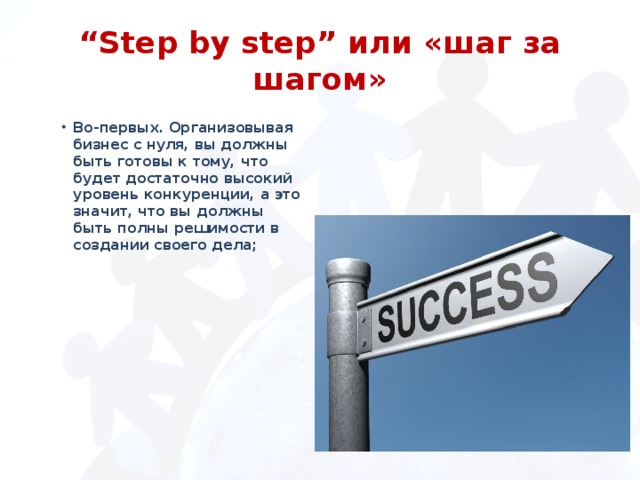 “Step by step” или «шаг за шагом»

• Во-первых. Организовывая бизнес с нуля, вы должны быть готовы к тому, что будет достаточно высокий уровень конкуренции, а это значит, что вы должны быть полны решимости в создании своего дела;

SUCCESS